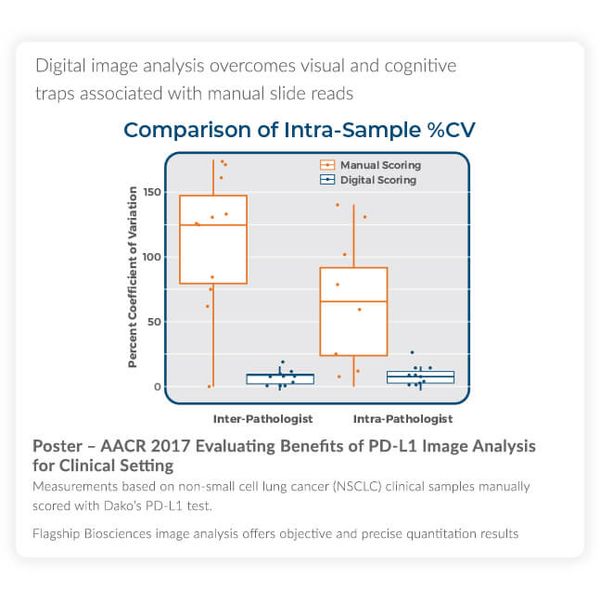 Digital image analysis overcomes visual and cognitive traps associated with manual slide reads

Comparison of Intra-Sample %CV

Manual Scoring
Digital Scoring

Percent Coefficient of Variation

150
100
50
0

Inter-Pathologist
Intra-Pathologist

Poster – AACR 2017 Evaluating Benefits of PD-L1 Image Analysis for Clinical Setting

Measurements based on non-small cell lung cancer (NSCLC) clinical samples manually scored with Dako's PD-L1 test.

Flagship Biosciences image analysis offers objective and precise quantitation results